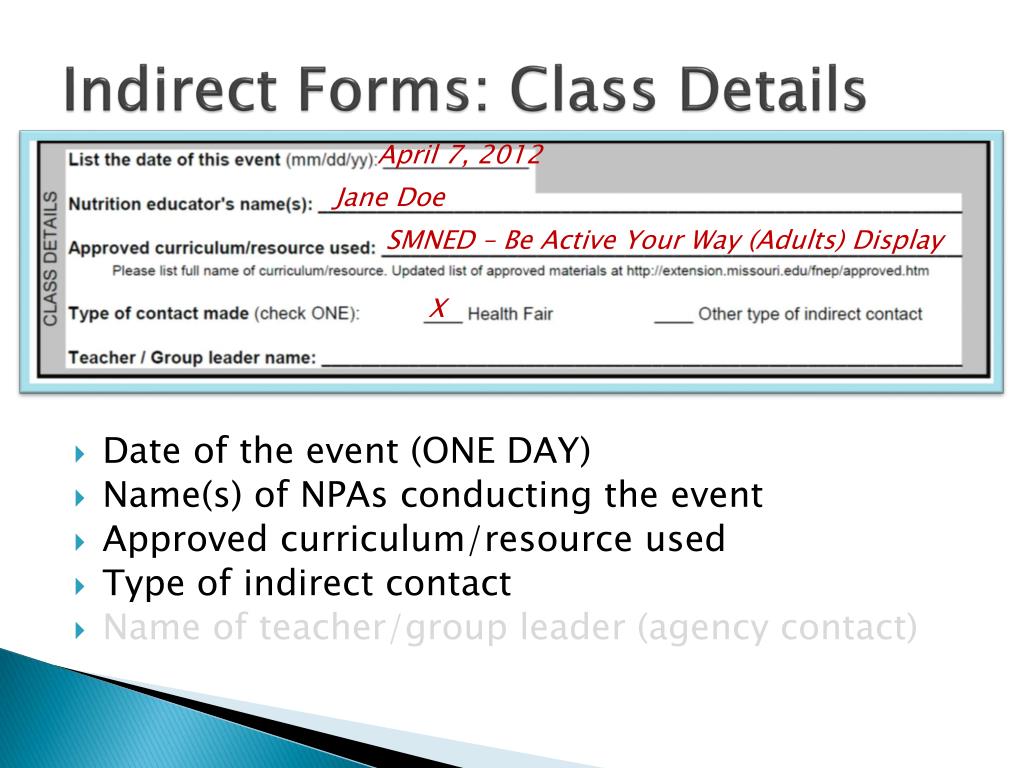 Indirect Forms: Class Details

CLASS DETAILS

List the date of this event (mm/dd/yy): April 7, 2012

Nutrition educator's name(s): Jane Doe

Approved curriculum/resource used: SMNED – Be Active Your Way (Adults) Display

Please list full name of curriculum/resource. Updated list of approved materials at http://extension.missouri.edu/fnep/approved.htm

Type of contact made (check ONE): X Health Fair ____ Other type of indirect contact

Teacher / Group leader name: ____

Date of the event (ONE DAY)
Name(s) of NPAs conducting the event
Approved curriculum/resource used
Type of indirect contact
Name of teacher/group leader (agency contact)